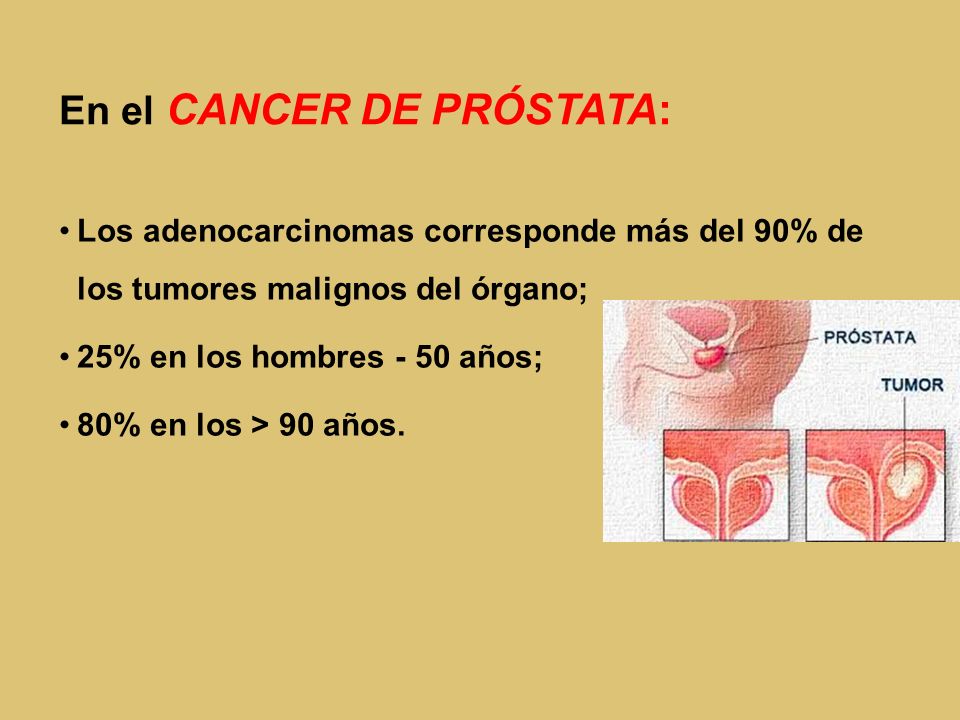 En el CANCER DE PRÓSTATA:

• Los adenocarcinomas corresponde más del 90% de los tumores malignos del órgano;

• 25% en los hombres - 50 años;

• 80% en los > 90 años.

PRÓSTATA

TUMOR